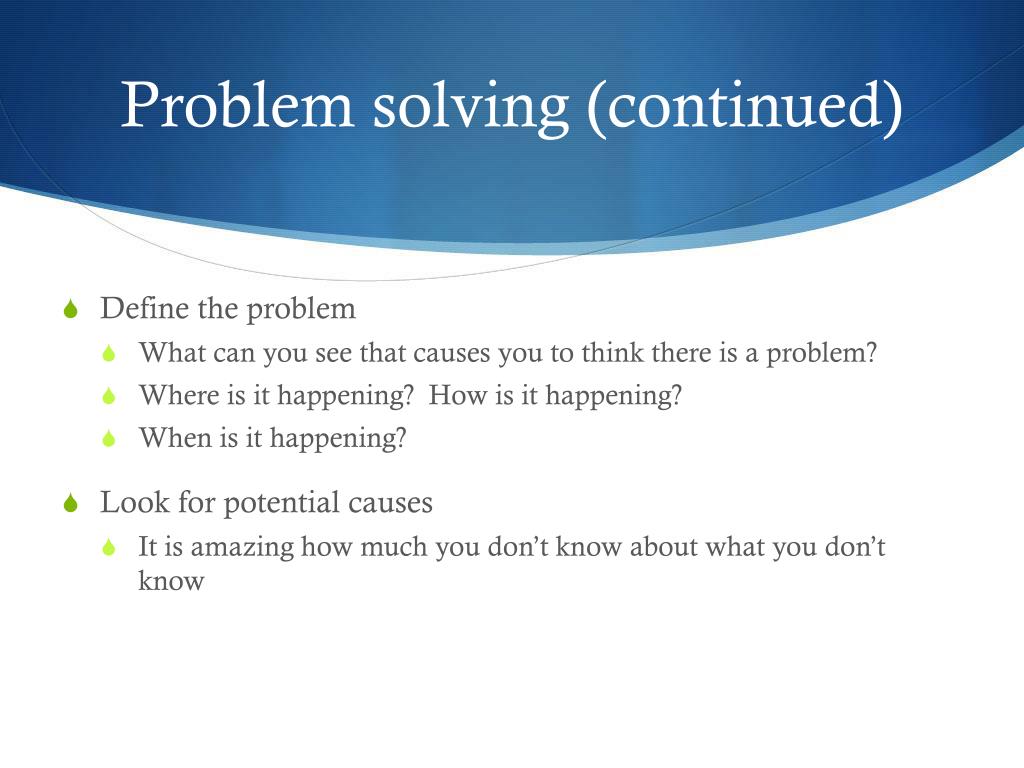 Problem solving (continued)

Define the problem
What can you see that causes you to think there is a problem?
Where is it happening? How is it happening?
When is it happening?

Look for potential causes
It is amazing how much you don’t know about what you don’t know